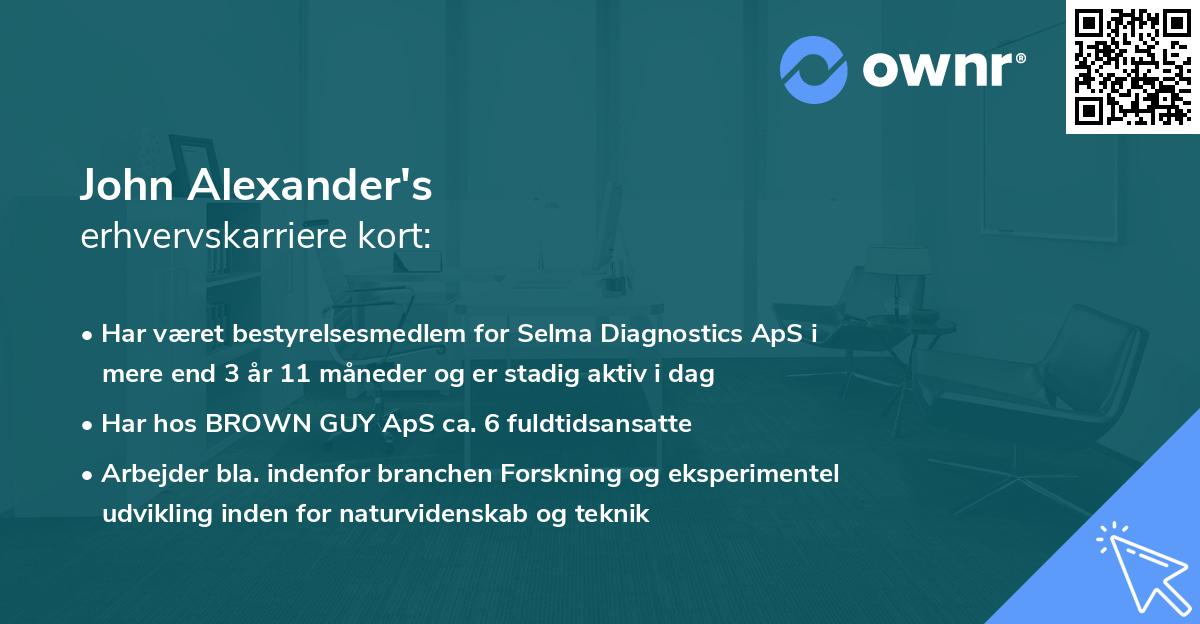 ownr®

John Alexander's
erhvervskarriere kort:

• Har været bestyrelsesmedlem for Selma Diagnostics ApS i mere end 3 år 11 måneder og er stadig aktiv i dag
• Har hos BROWN GUY ApS ca. 6 fuldtidsansatte
• Arbejder bla. indenfor branchen Forskning og eksperimentel udvikling inden for naturvidenskab og teknik